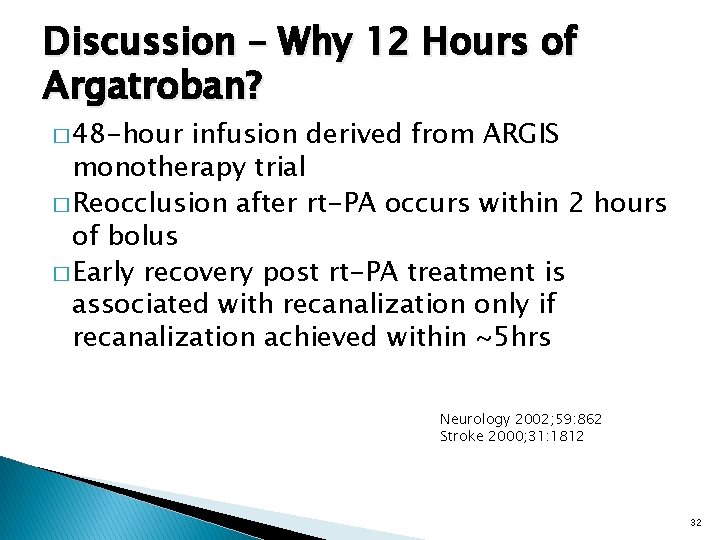 Discussion – Why 12 Hours of Argatroban?

□ 48-hour infusion derived from ARGIS monotherapy trial
□ Reocclusion after rt-PA occurs within 2 hours of bolus
□ Early recovery post rt-PA treatment is associated with recanalization only if recanalization achieved within ~5hrs

Neurology 2002;59:862
Stroke 2000;31:1812

32